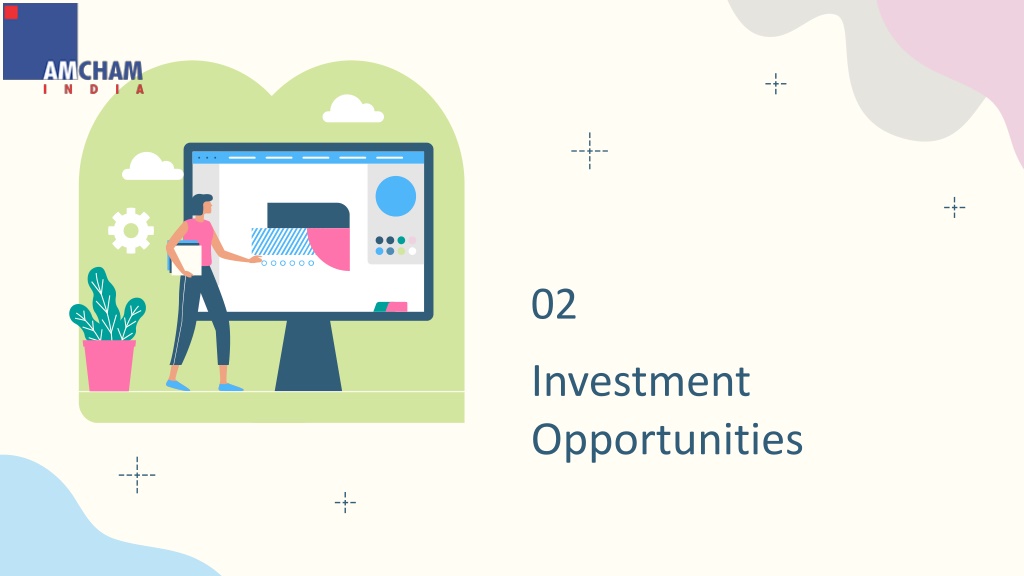 AMCHAM
INDIA

02

Investment Opportunities